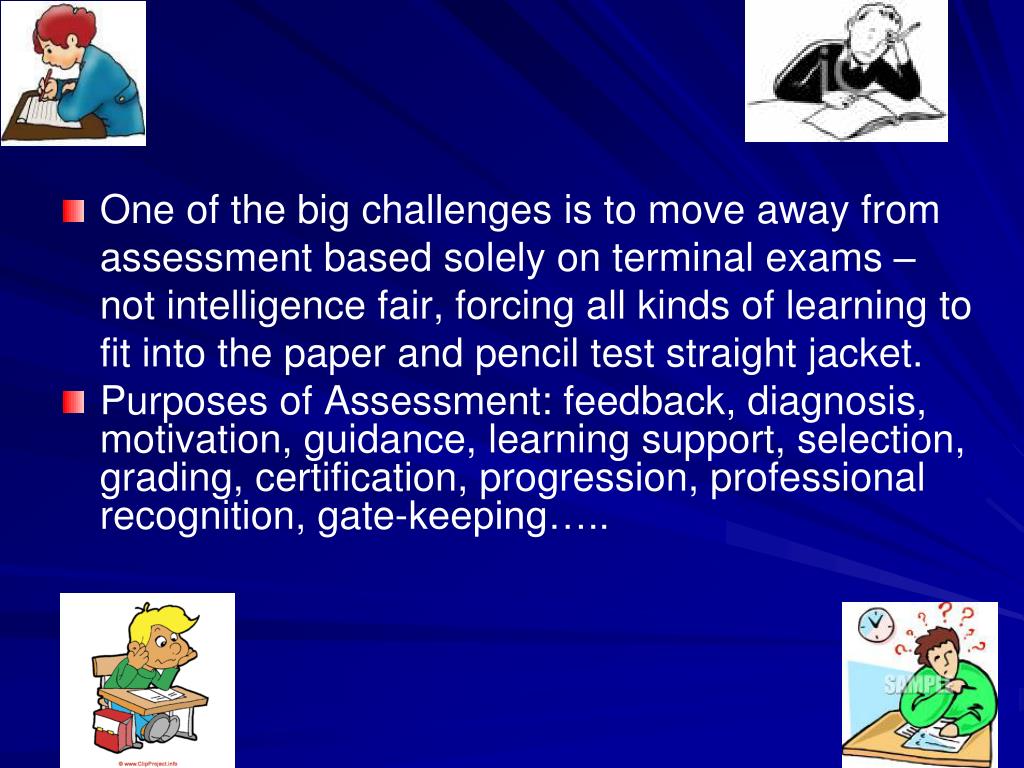 One of the big challenges is to move away from assessment based solely on terminal exams – not intelligence fair, forcing all kinds of learning to fit into the paper and pencil test straight jacket.

Purposes of Assessment: feedback, diagnosis, motivation, guidance, learning support, selection, grading, certification, progression, professional recognition, gate-keeping…..

© www.ClipProject.info

SAMPLE